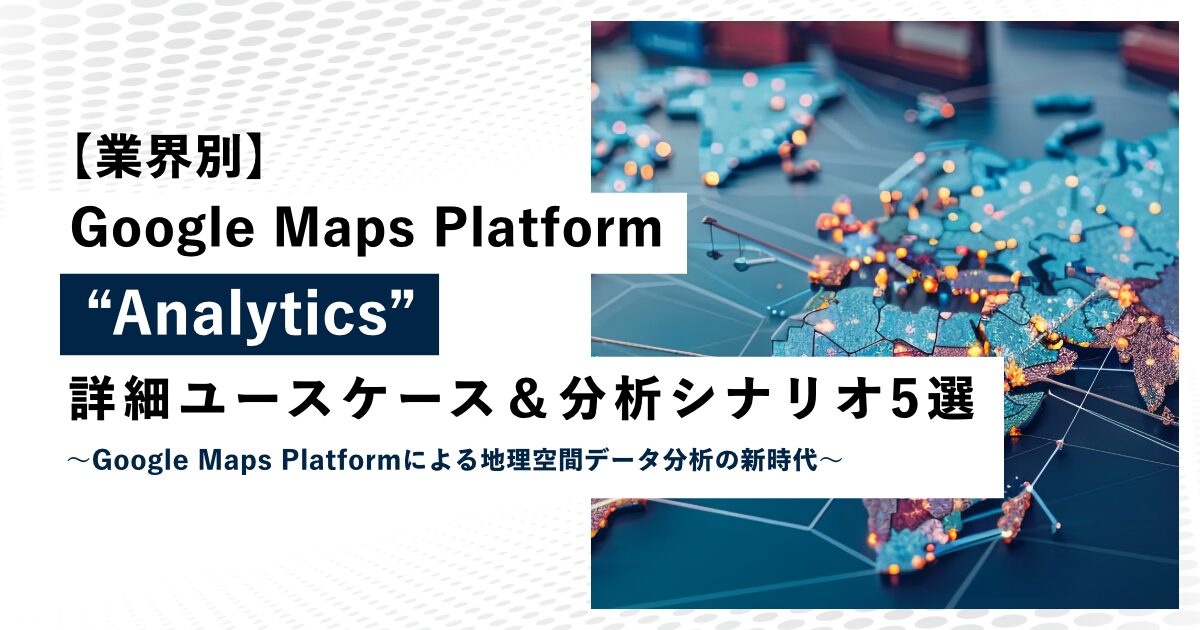 【業界別】
Google Maps Platform
“Analytics”
詳細ユースケース＆分析シナリオ5選
～Google Maps Platformによる地理空間データ分析の新時代～